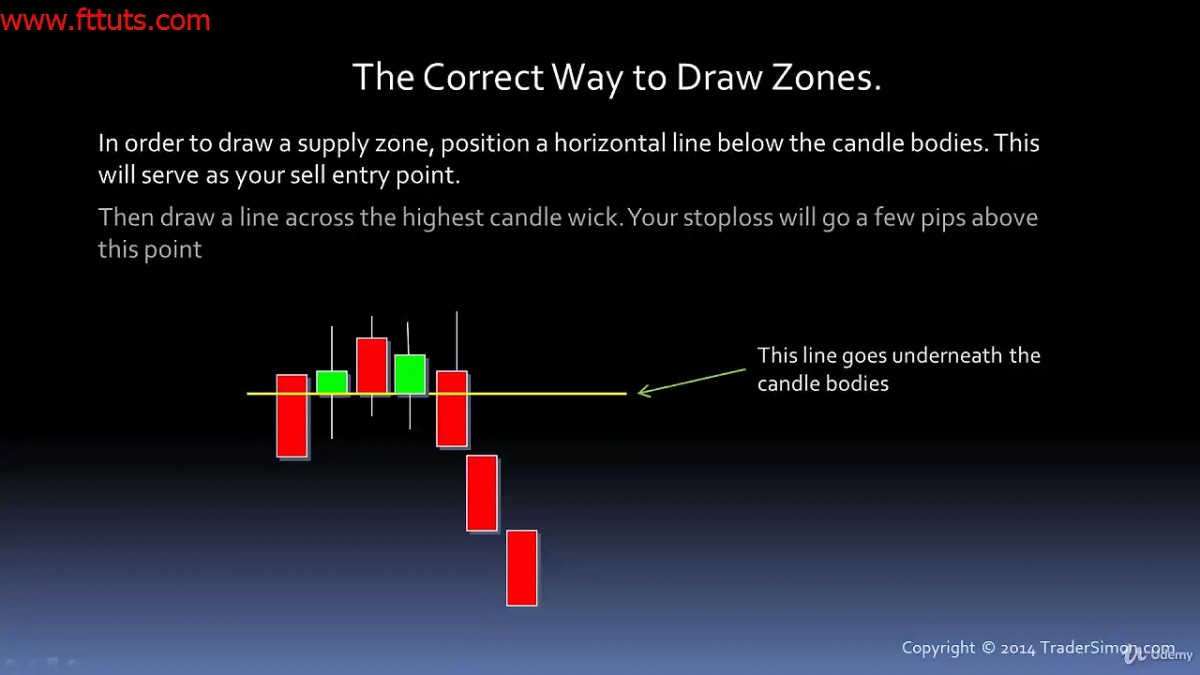 www.fttuts.com

The Correct Way to Draw Zones.

In order to draw a supply zone, position a horizontal line below the candle bodies. This will serve as your sell entry point.

Then draw a line across the highest candle wick. Your stoploss will go a few pips above this point

This line goes underneath the candle bodies

Copyright © 2014 TraderSimon.com

Udemy